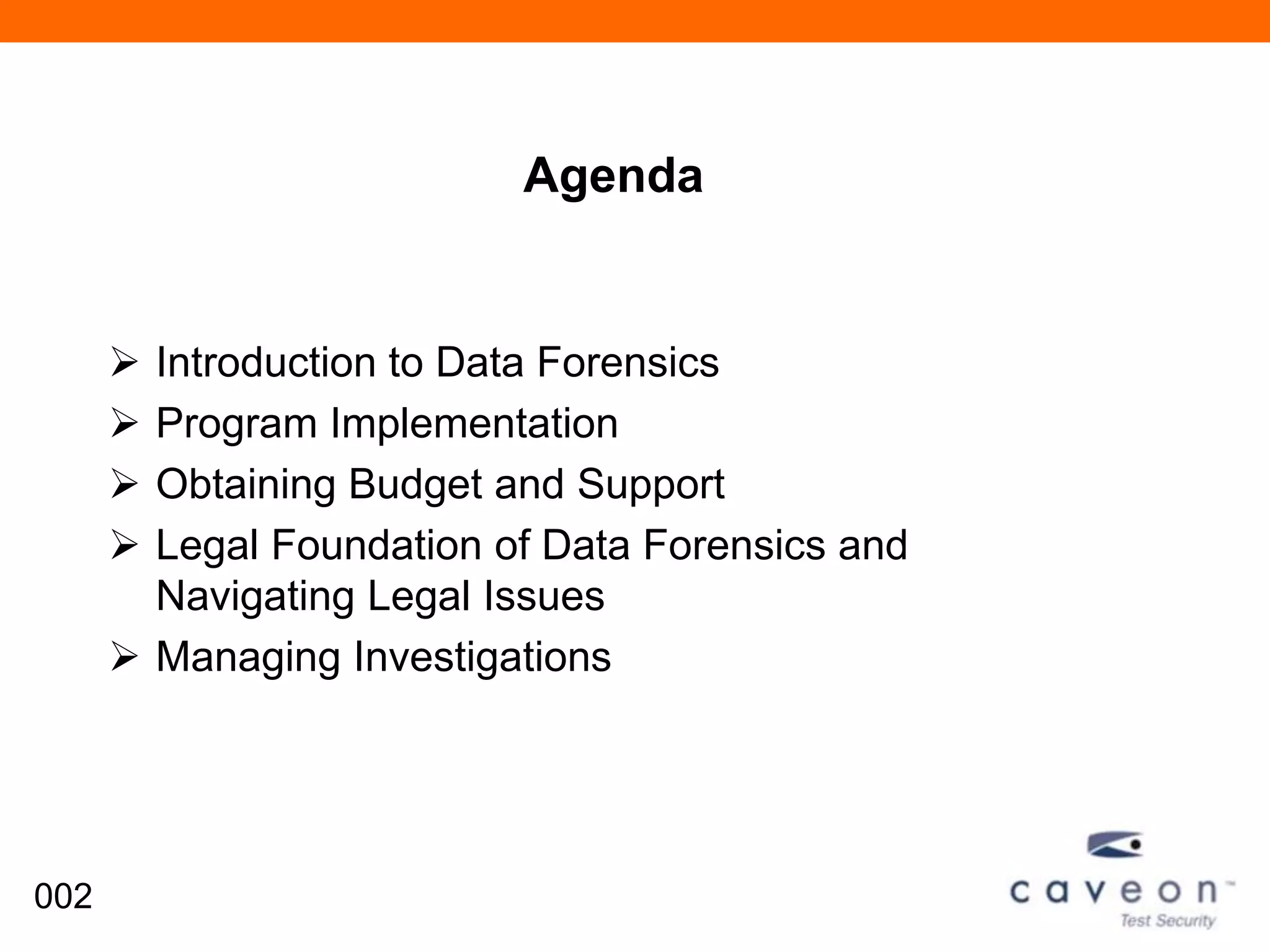 Agenda

➢ Introduction to Data Forensics
➢ Program Implementation
➢ Obtaining Budget and Support
➢ Legal Foundation of Data Forensics and Navigating Legal Issues
➢ Managing Investigations

002

caveon™
Test Security